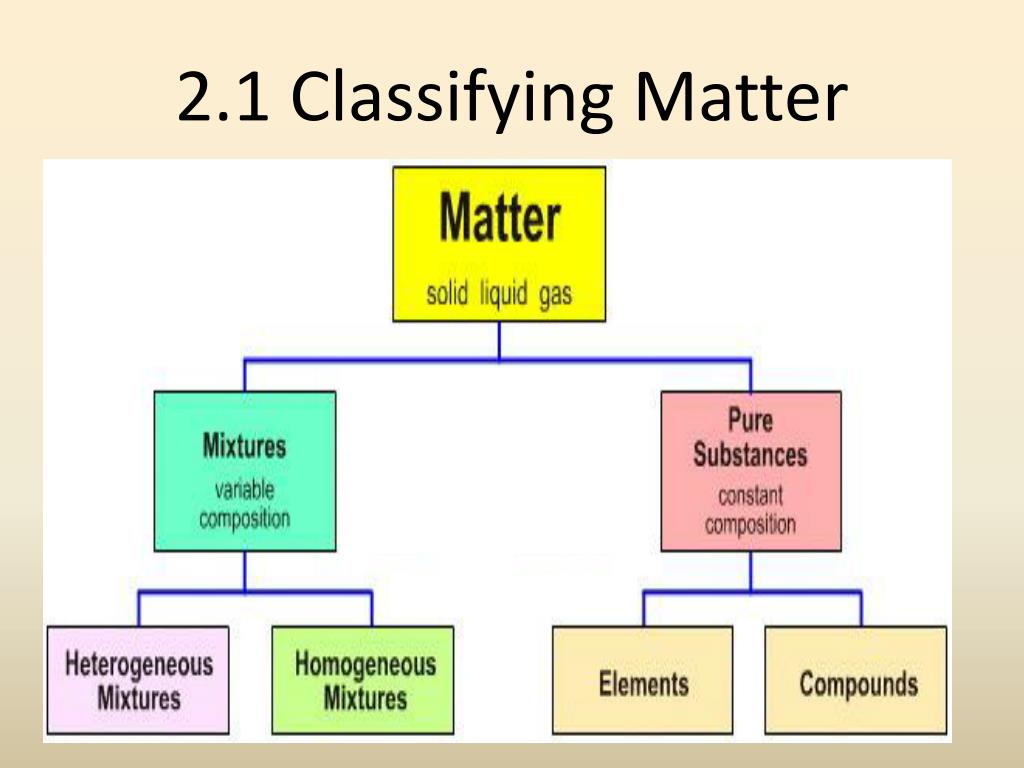 2.1 Classifying Matter

Matter
solid liquid gas

Mixtures
variable composition

Pure Substances
constant composition

Heterogeneous Mixtures

Homogeneous Mixtures

Elements

Compounds